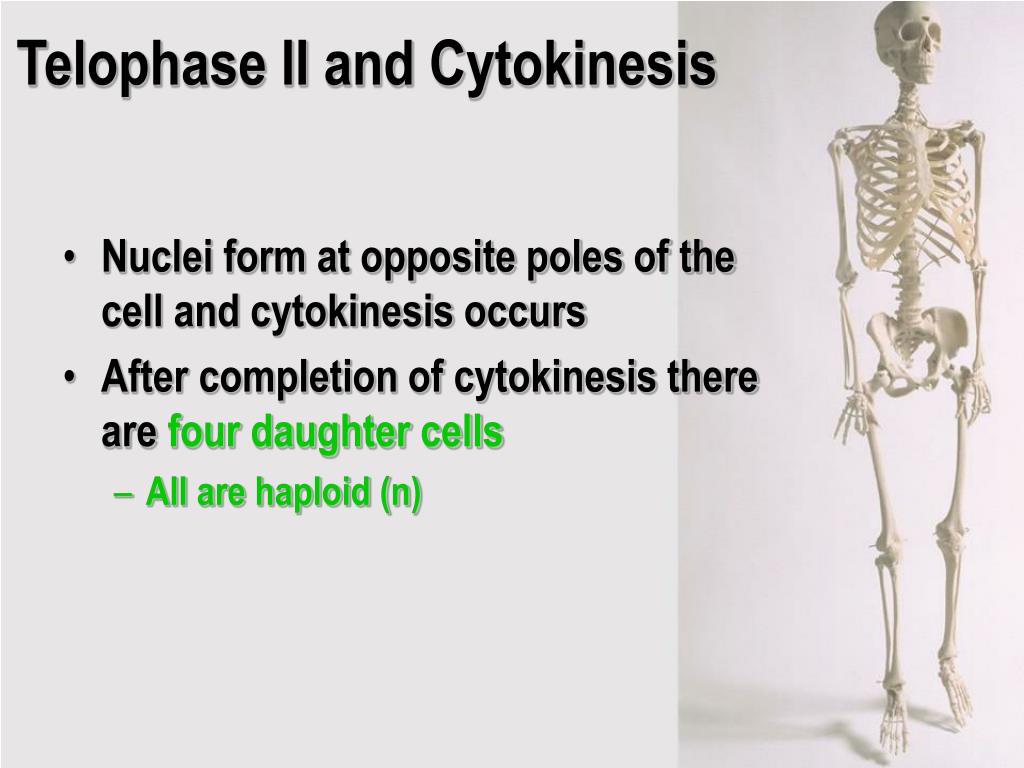 Telophase II and Cytokinesis

• Nuclei form at opposite poles of the cell and cytokinesis occurs
• After completion of cytokinesis there are four daughter cells
– All are haploid (n)